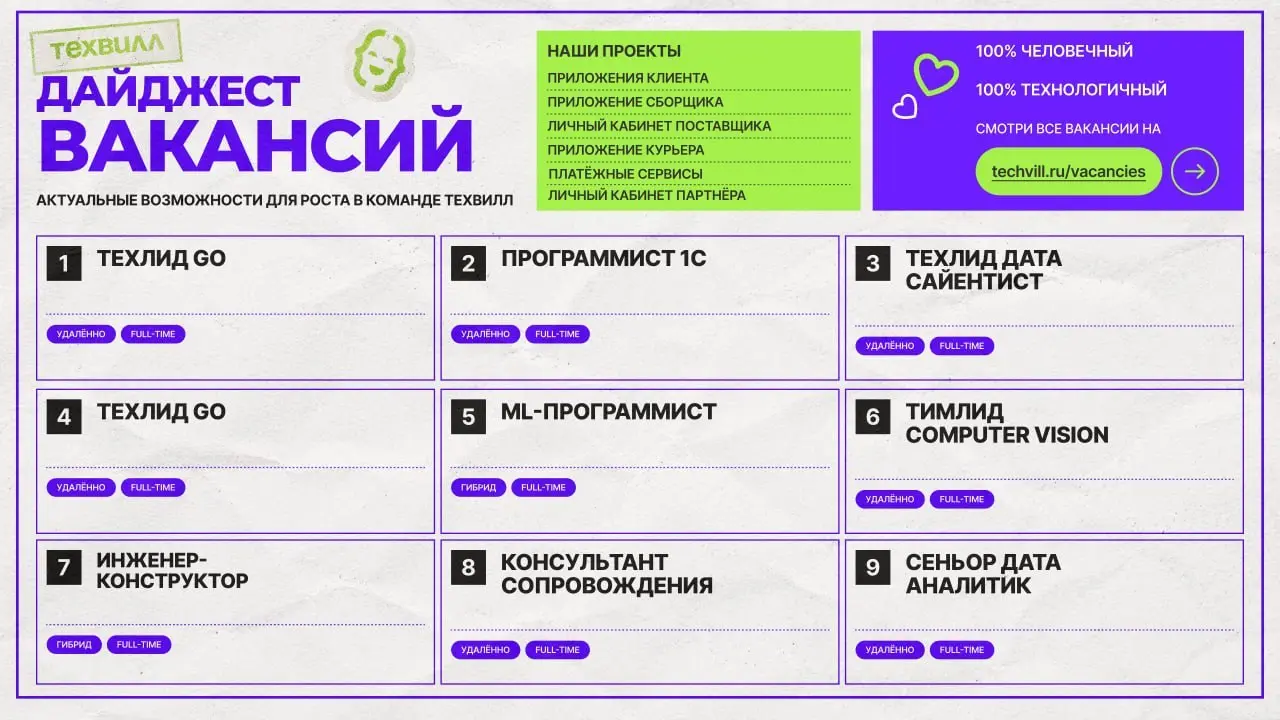 ТЕХВИЛЛ

ДАЙДЖЕСТ
ВАКАНСИЙ

АКТУАЛЬНЫЕ ВОЗМОЖНОСТИ ДЛЯ РОСТА В КОМАНДЕ ТЕХВИЛЛ

НАШИ ПРОЕКТЫ
ПРИЛОЖЕНИЯ КЛИЕНТА
ПРИЛОЖЕНИЕ СБОРЩИКА
ЛИЧНЫЙ КАБИНЕТ ПОСТАВЩИКА
ПРИЛОЖЕНИЕ КУРЬЕРА
ПЛАТЁЖНЫЕ СЕРВИСЫ
ЛИЧНЫЙ КАБИНЕТ ПАРТНЁРА

100% ЧЕЛОВЕЧНЫЙ
100% ТЕХНОЛОГИЧНЫЙ
СМОТРИ ВСЕ ВАКАНСИИ НА
techvill.ru/vacancies

1 ТЕХЛИД GO
УДАЛЁННО FULL-TIME

2 ПРОГРАММИСТ 1С
УДАЛЁННО FULL-TIME

3 ТЕХЛИД ДАТА САЙЕНТИСТ
УДАЛЁННО FULL-TIME

4 ТЕХЛИД GO
УДАЛЁННО FULL-TIME

5 ML-ПРОГРАММИСТ
ГИБРИД FULL-TIME

6 ТИМЛИД COMPUTER VISION
УДАЛЁННО FULL-TIME

7 ИНЖЕНЕР-КОНСТРУКТОР
ГИБРИД FULL-TIME

8 КОНСУЛЬТАНТ СОПРОВОЖДЕНИЯ
УДАЛЁННО FULL-TIME

9 СЕНЬОР ДАТА АНАЛИТИК
УДАЛЁННО FULL-TIME